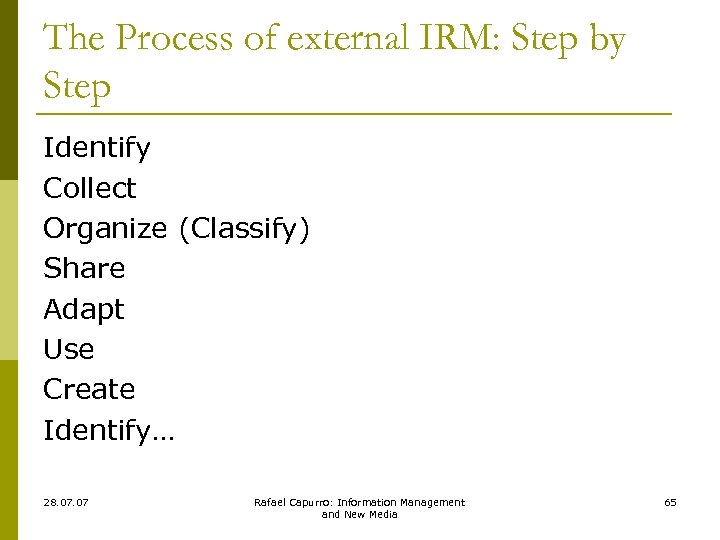 The Process of external IRM: Step by Step

Identify
Collect
Organize (Classify)
Share
Adapt
Use
Create
Identify…

28.07.07

Rafael Capurro: Information Management and New Media

65